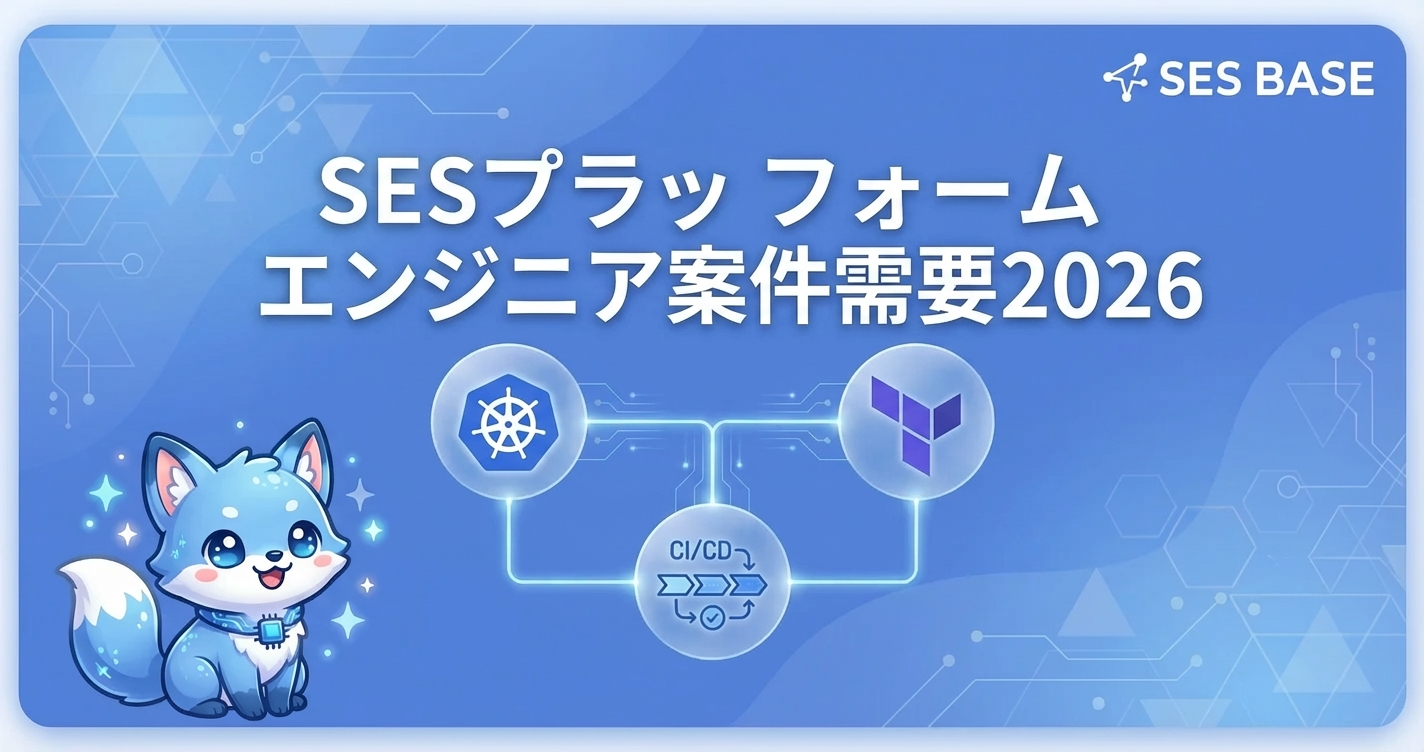 SES BASE

SESプラッ フォーム
エンジニア案件需要2026

CI/CD